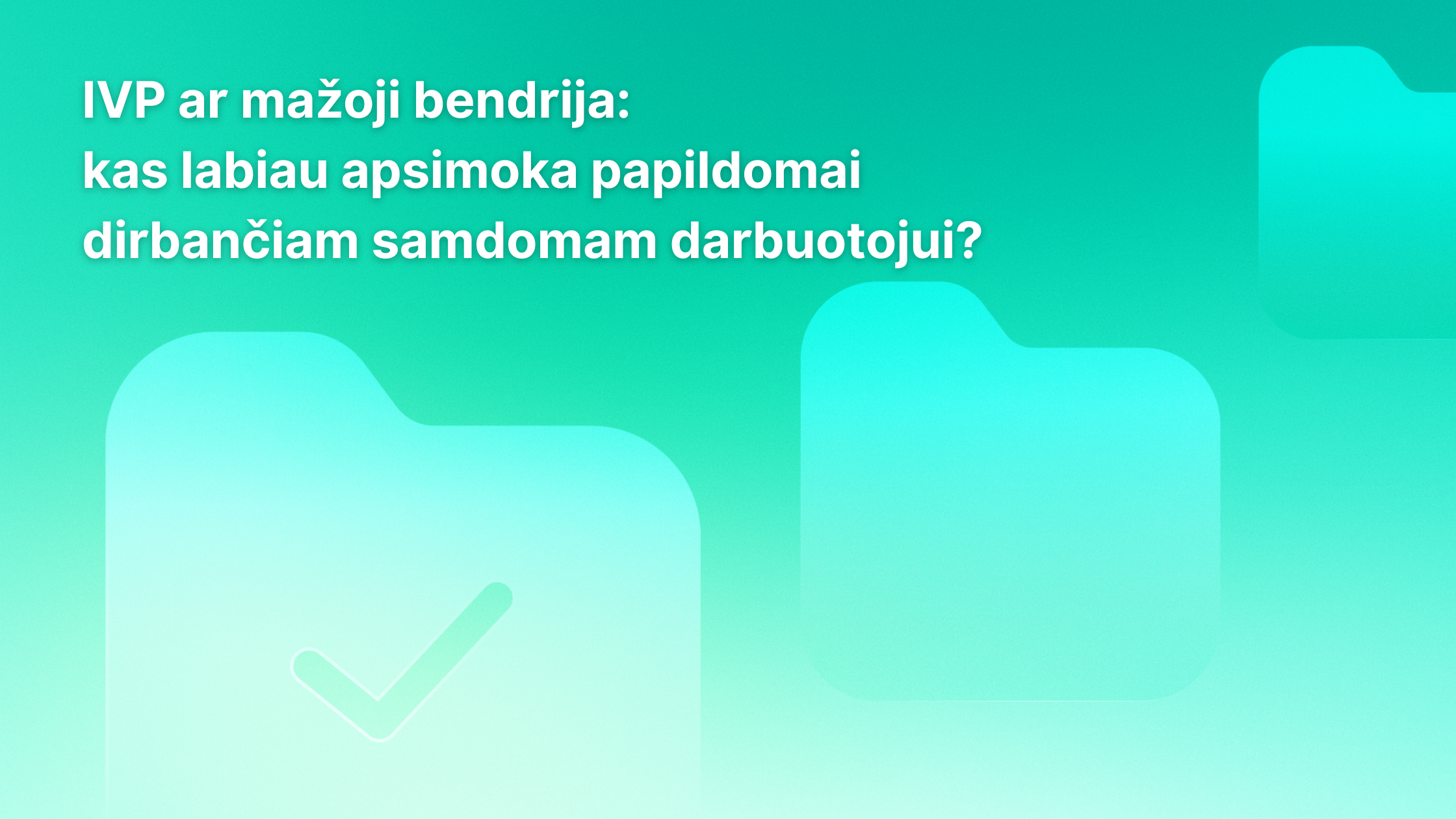 IVP ar mažoji bendrija:
kas labiau apsimoka papildomai dirbančiam samdomam darbuotojui?